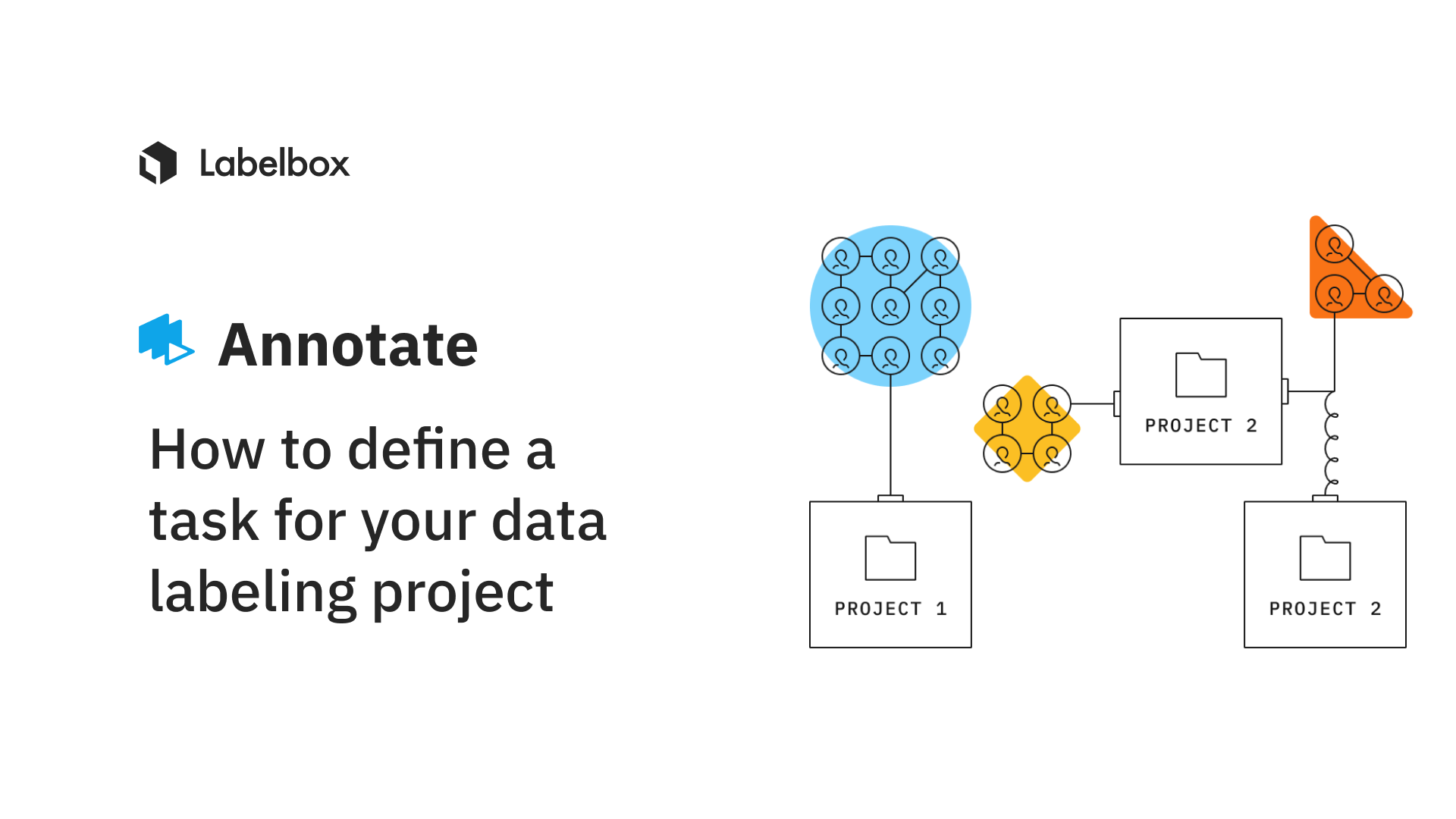 Labelbox

Annotate

How to define a task for your data labeling project

PROJECT 2

PROJECT 1

PROJECT 2